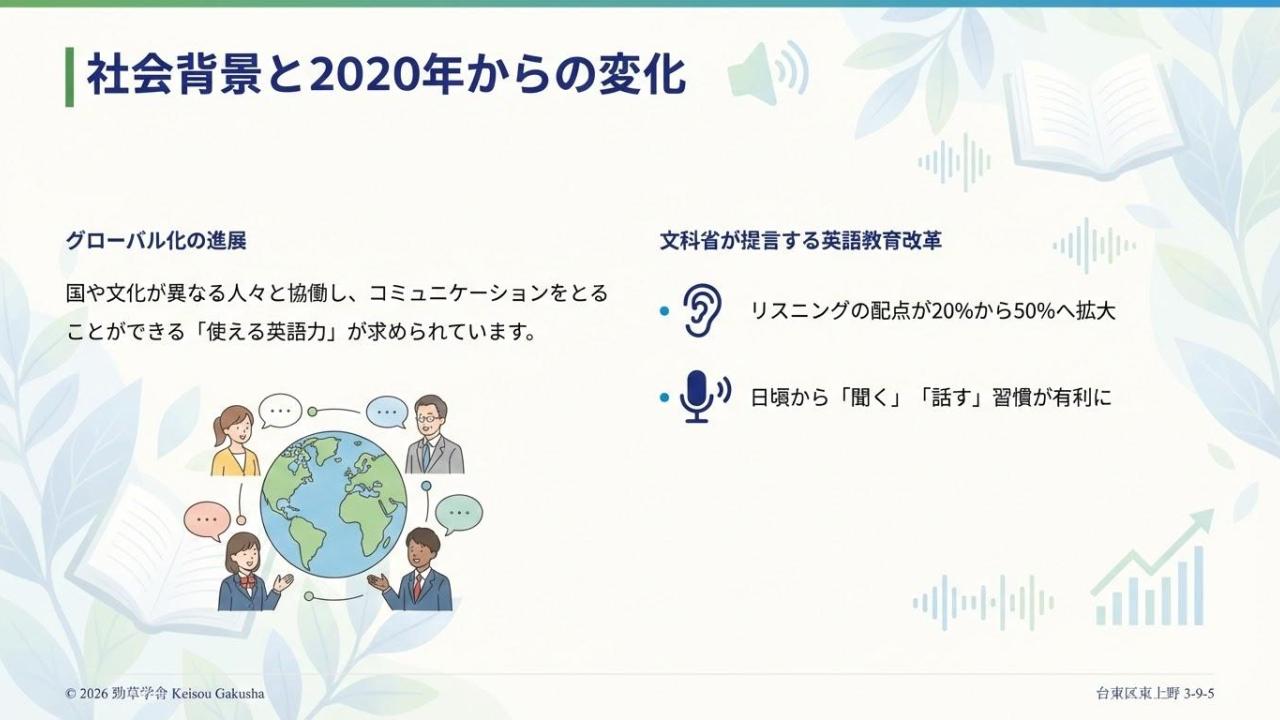 社会背景と2020年からの変化

グローバル化の進展

国や文化が異なる人々と協働し、コミュニケーションをとることができる「使える英語力」が求められています。

文科省が提言する英語教育改革

• リスニングの配点が20%から50%へ拡大

• 日頃から「聞く」「話す」習慣が有利に

© 2026 勁草学舎 Keisou Gakusha

台東区東上野 3-9-5